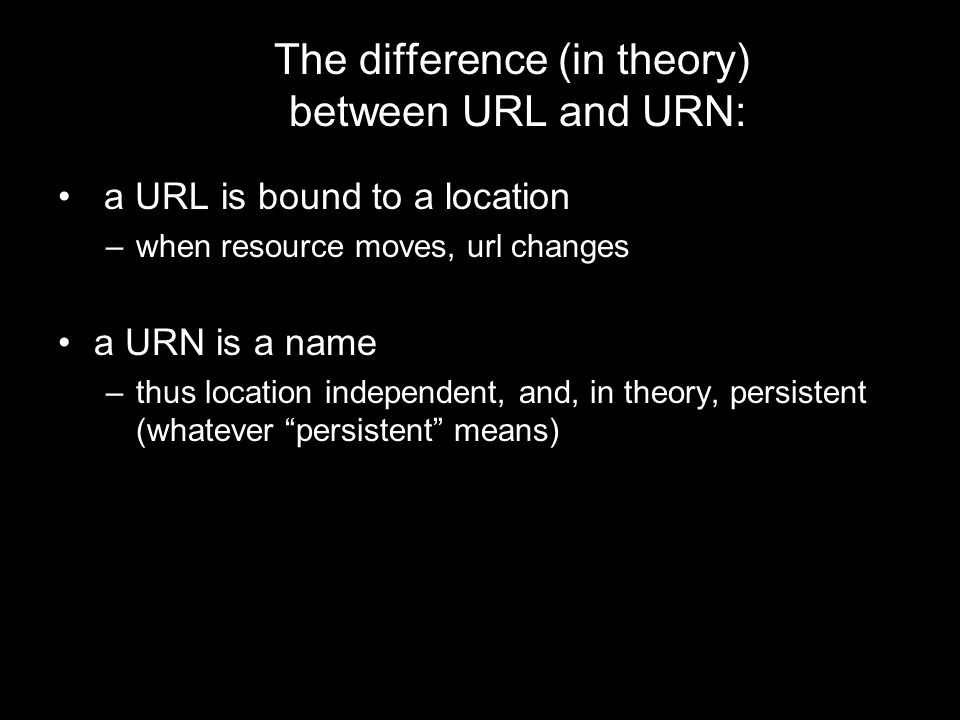 The difference (in theory) between URL and URN:

• a URL is bound to a location
– when resource moves, url changes

• a URN is a name
– thus location independent, and, in theory, persistent (whatever “persistent” means)